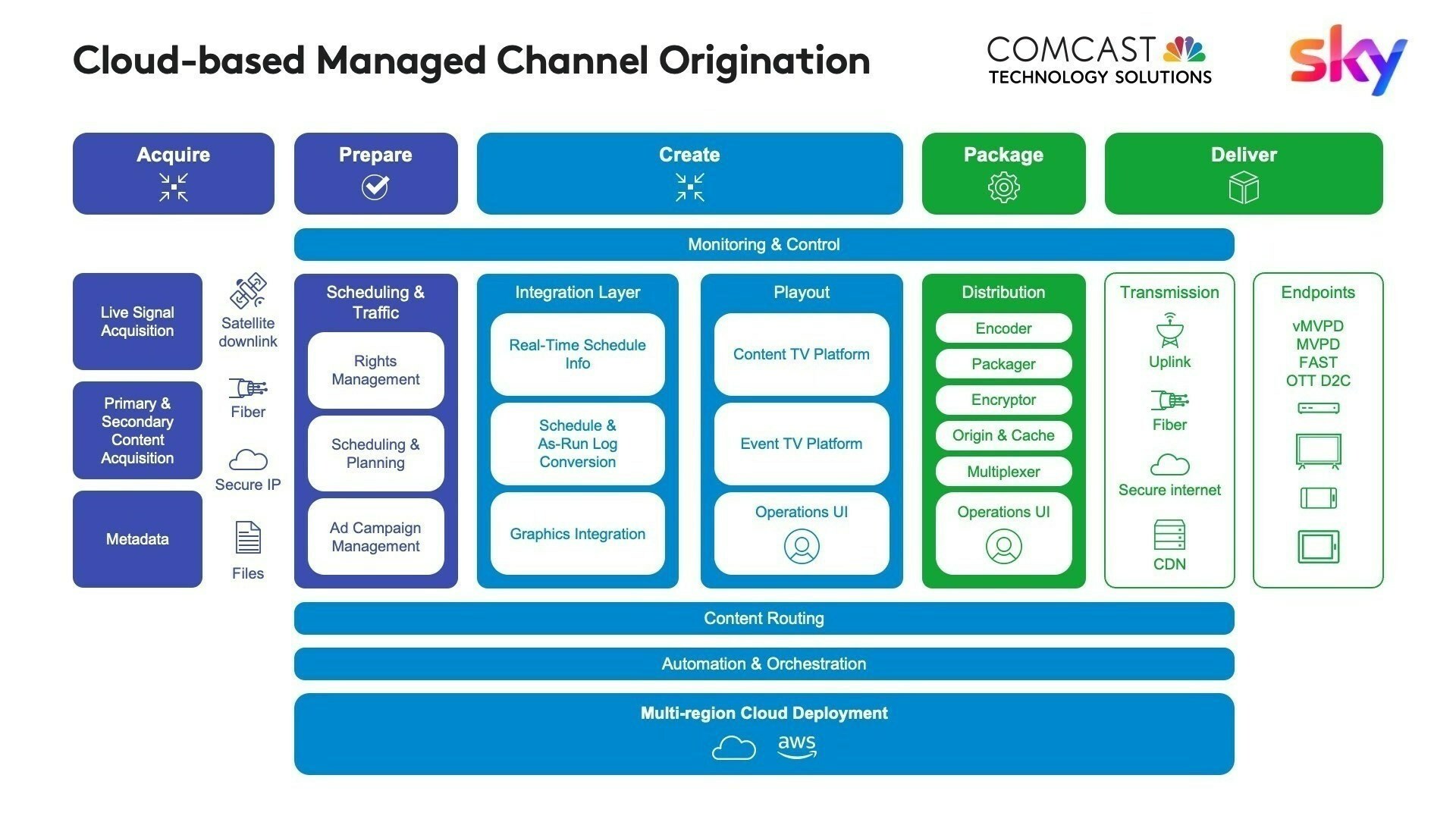 Cloud-based Managed Channel Origination

COMCAST TECHNOLOGY SOLUTIONS

sky

Acquire

Prepare

Create

Package

Deliver

Monitoring & Control

Live Signal Acquisition

Primary & Secondary Content Acquisition

Metadata

Satellite downlink

Fiber

Secure IP

Files

Scheduling & Traffic

Rights Management

Scheduling & Planning

Ad Campaign Management

Integration Layer

Real-Time Schedule Info

Schedule & As-Run Log Conversion

Graphics Integration

Playout

Content TV Platform

Event TV Platform

Operations UI

Distribution

Encoder

Packager

Encryptor

Origin & Cache

Multiplexer

Operations UI

Transmission

Uplink

Fiber

Secure internet

CDN

Endpoints

vMVPD
MVPD
FAST
OTT D2C

Content Routing

Automation & Orchestration

Multi-region Cloud Deployment

aws